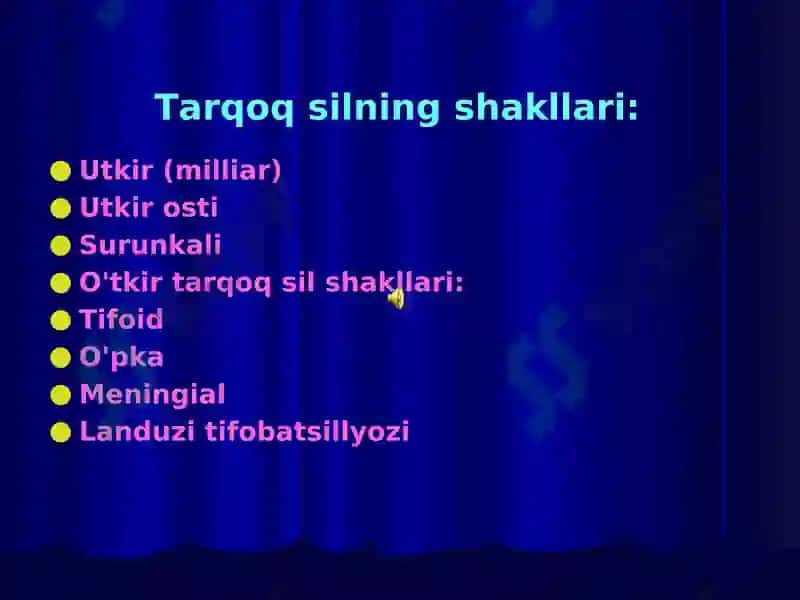 Tarqoq silning shakllari:

Utkir (milliar)
Utkir osti
Surunkali
O'tkir tarqoq sil shakllari:
Tifoid
O'pka
Meningial
Landuzi tifobatsillyozi